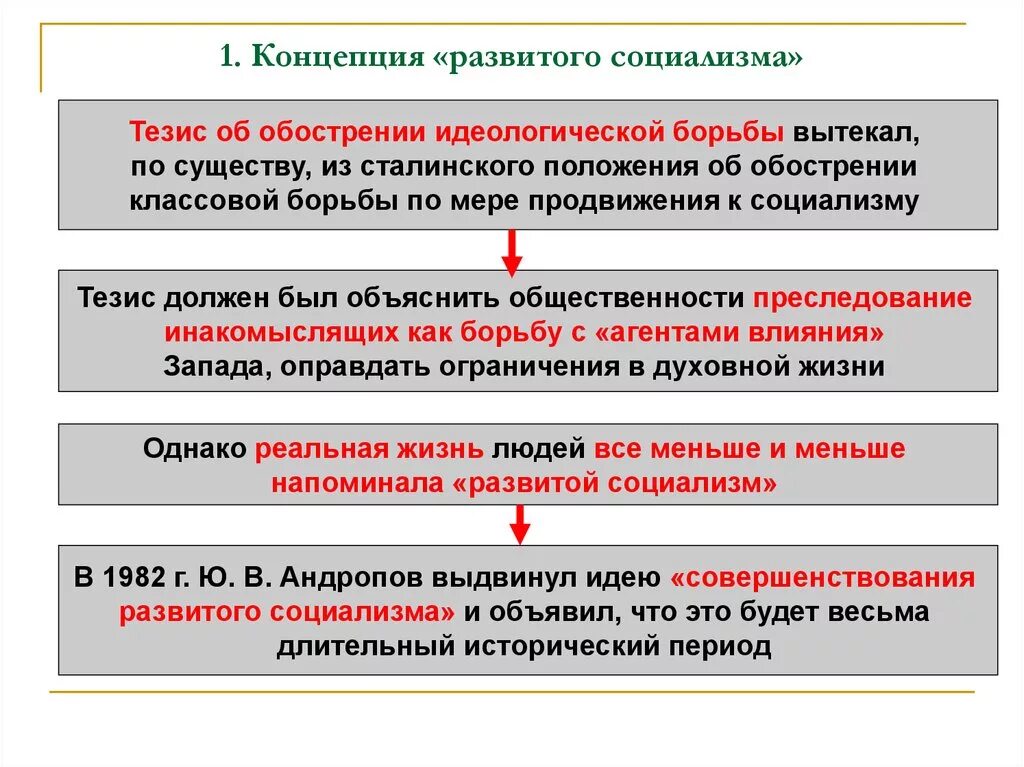 1. Концепция «развитого социализма»

Тезис об обострении идеологической борьбы вытекал, по существу, из сталинского положения об обострении классовой борьбы по мере продвижения к социализму

Тезис должен был объяснить общественности преследование инакомыслящих как борьбу с «агентами влияния» Запада, оправдать ограничения в духовной жизни

Однако реальная жизнь людей все меньше и меньше напоминала «развитой социализм»

В 1982 г. Ю. В. Андропов выдвинул идею «совершенствования развитого социализма» и объявил, что это будет весьма длительный исторический период